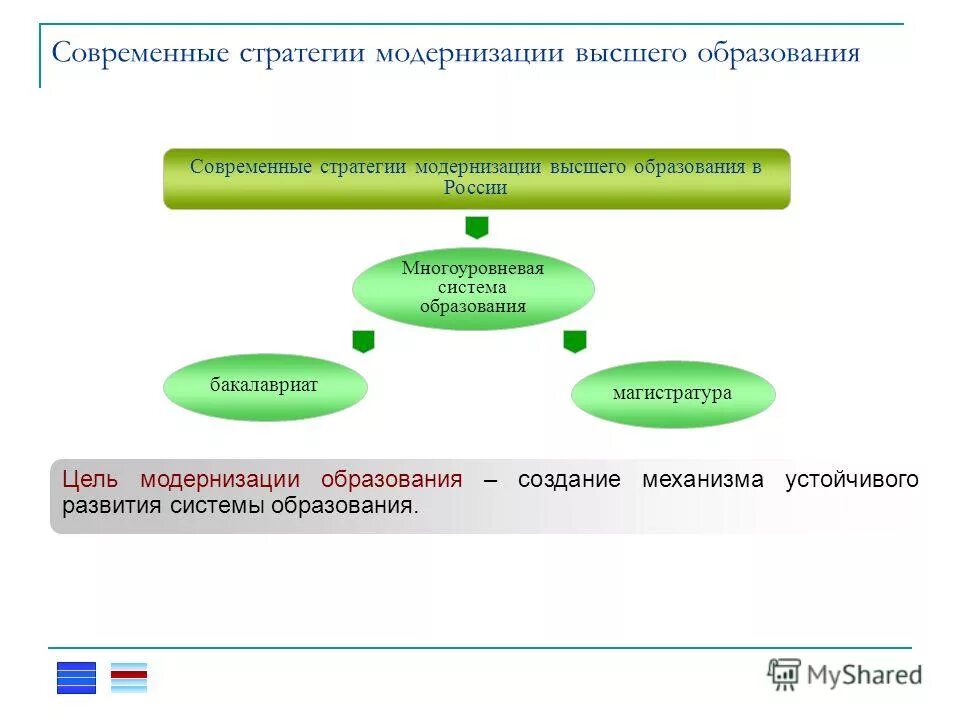 Современные стратегии модернизации высшего образования

Современные стратегии модернизации высшего образования в России

Многоуровневая система образования

бакалавриат

магистратура

Цель модернизации образования – создание механизма устойчивого развития системы образования.

MyShared